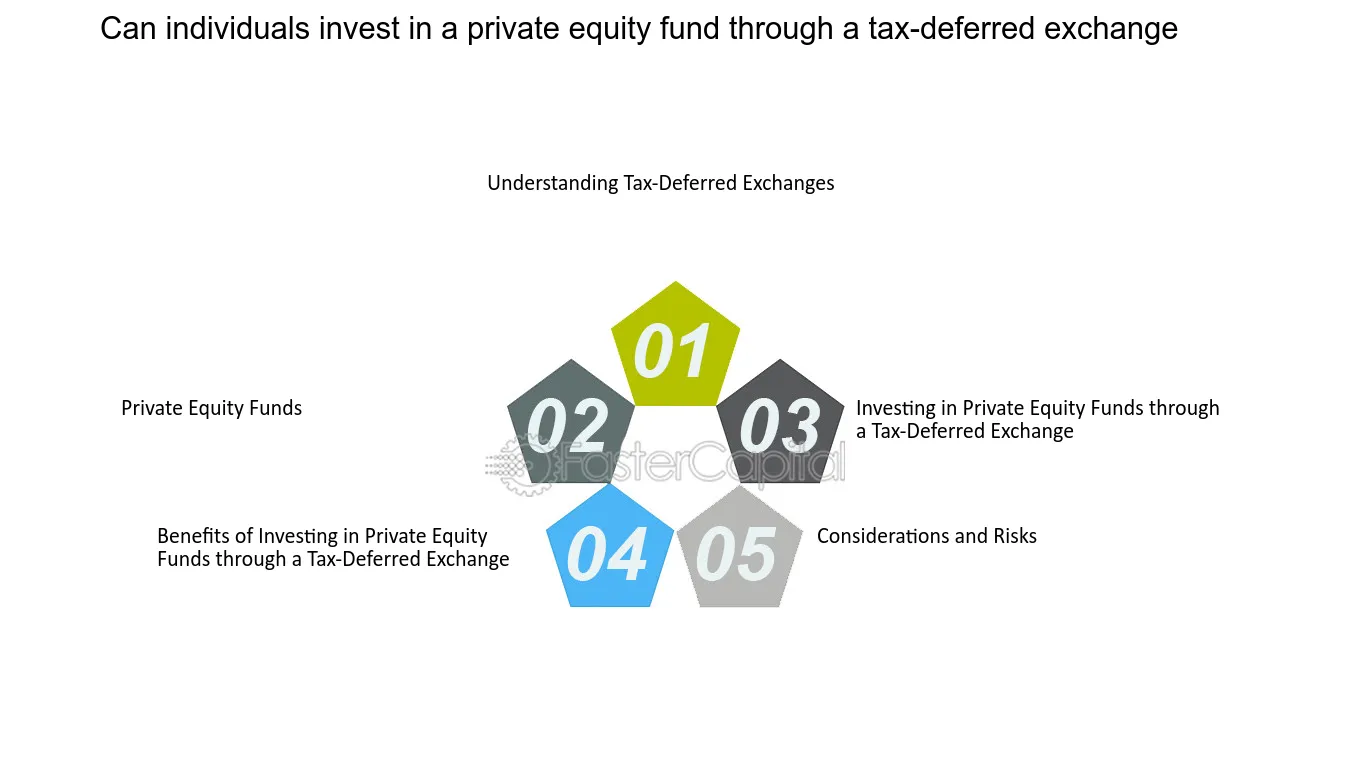 Can individuals invest in a private equity fund through a tax-deferred exchange

Understanding Tax-Deferred Exchanges

01

Private Equity Funds

02

03

Investing in Private Equity Funds through a Tax-Deferred Exchange

FasterCapital

Benefits of Investing in Private Equity Funds through a Tax-Deferred Exchange

04

05

Considerations and Risks